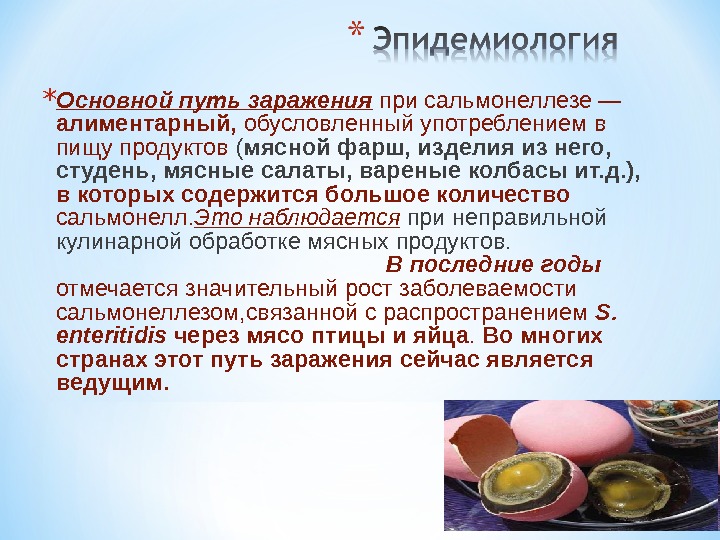 * Эпидемиология

*Основной путь заражения при сальмонеллезе — алиментарный, обусловленный употреблением в пищу продуктов (мясной фарш, изделия из него, студень, мясные салаты, вареные колбасы ит.д.), в которых содержится большое количество сальмонелл.Это наблюдается при неправильной кулинарной обработке мясных продуктов.

В последние годы отмечается значительный рост заболеваемости сальмонеллезом,связанной с распространением S. enteritidis через мясо птицы и яйца. Во многих странах этот путь заражения сейчас является ведущим.